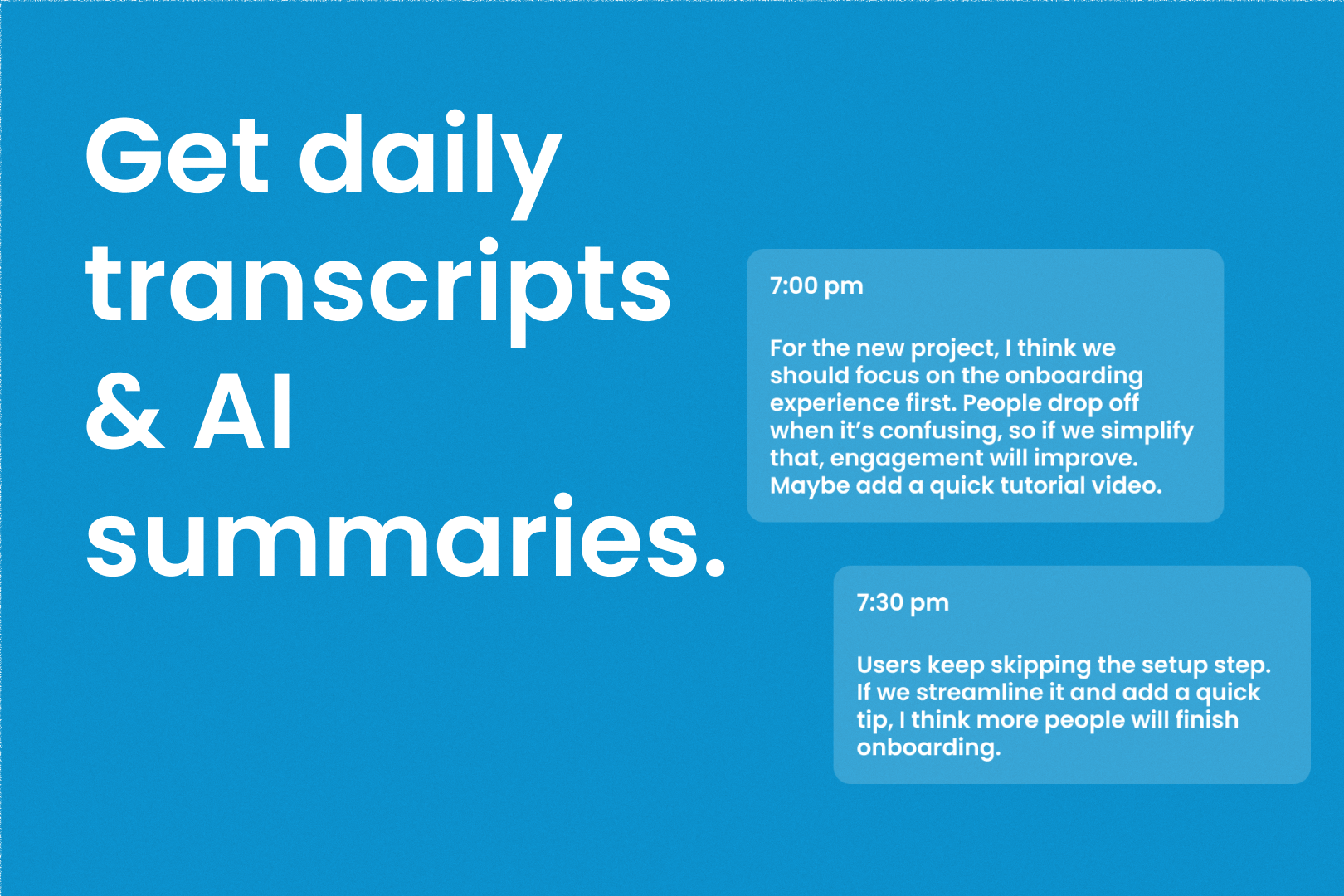 Get daily transcripts & AI summaries.

7:00 pm

For the new project, I think we should focus on the onboarding experience first. People drop off when it's confusing, so if we simplify that, engagement will improve. Maybe add a quick tutorial video.

7:30 pm

Users keep skipping the setup step. If we streamline it and add a quick tip, I think more people will finish onboarding.